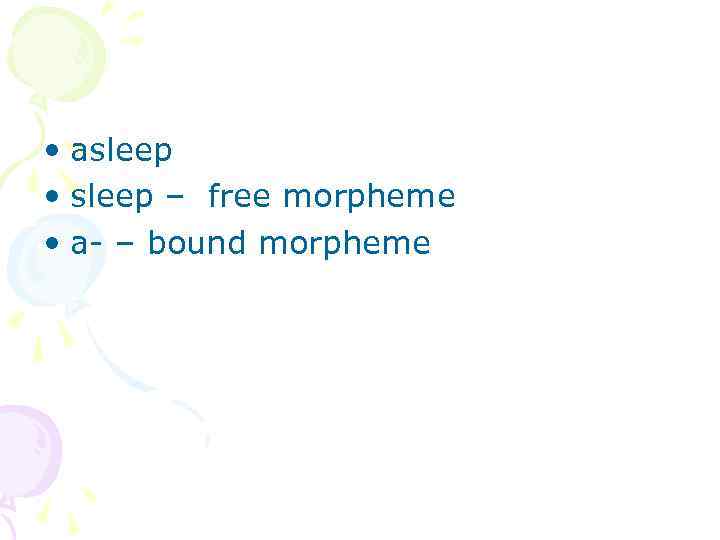 • asleep
• sleep – free morpheme
• a- – bound morpheme